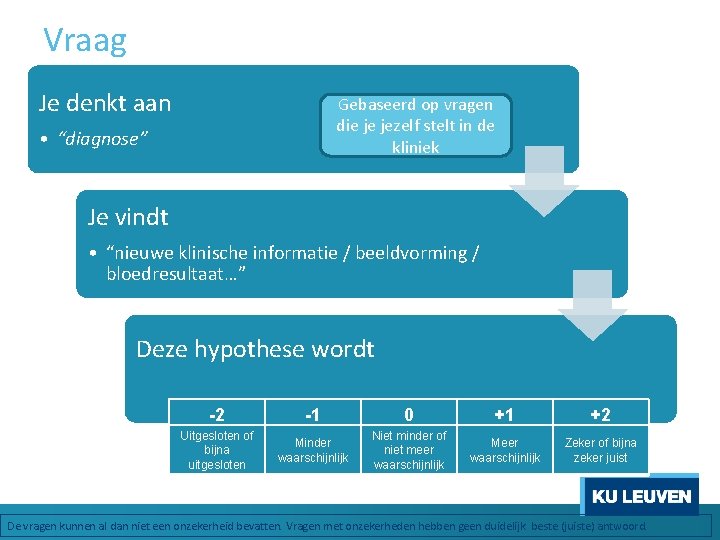 Vraag

Je denkt aan

• "diagnose"

Gebaseerd op vragen die je jezelf stelt in de kliniek

Je vindt

• "nieuwe klinische informatie / beeldvorming / bloedresultaat…"

Deze hypothese wordt

| -2 | -1 | 0 | +1 | +2 |
|---|---|---|---|---|
| Uitgesloten of bijna uitgesloten | Minder waarschijnlijk | Niet minder of niet meer waarschijnlijk | Meer waarschijnlijk | Zeker of bijna zeker juist |

KU LEUVEN

De vragen kunnen al dan niet een onzekerheid bevatten. Vragen met onzekerheden hebben geen duidelijk beste (juiste) antwoord.